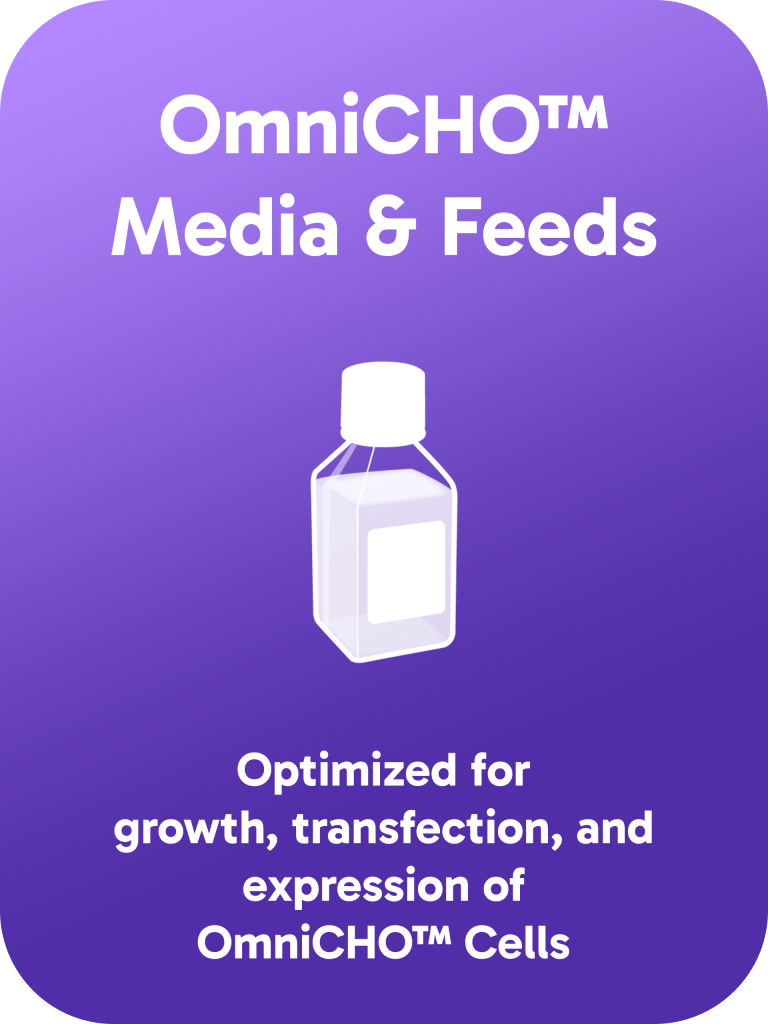 OmniCHO™ Media & Feeds

Optimized for growth, transfection, and expression of OmniCHO™ Cells